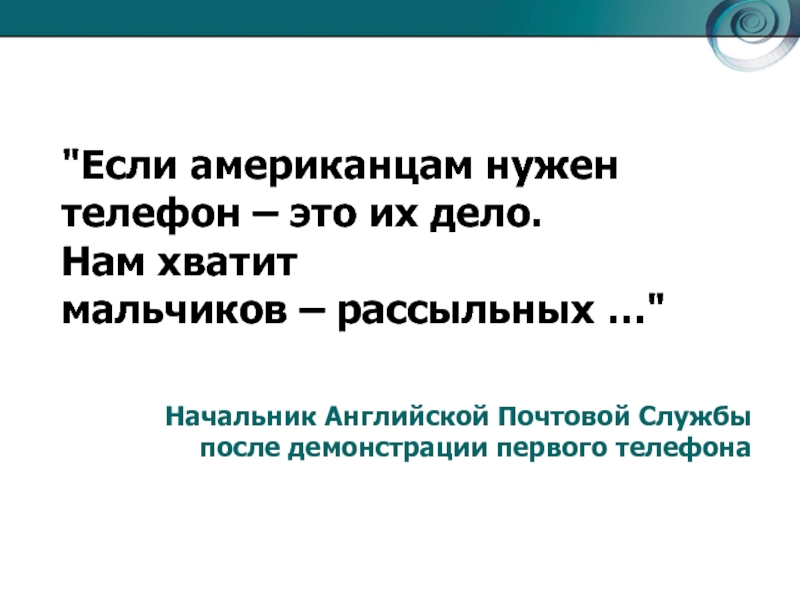 "Если американцам нужен телефон – это их дело.
Нам хватит
мальчиков – рассыльных …"

Начальник Английской Почтовой Службы после демонстрации первого телефона